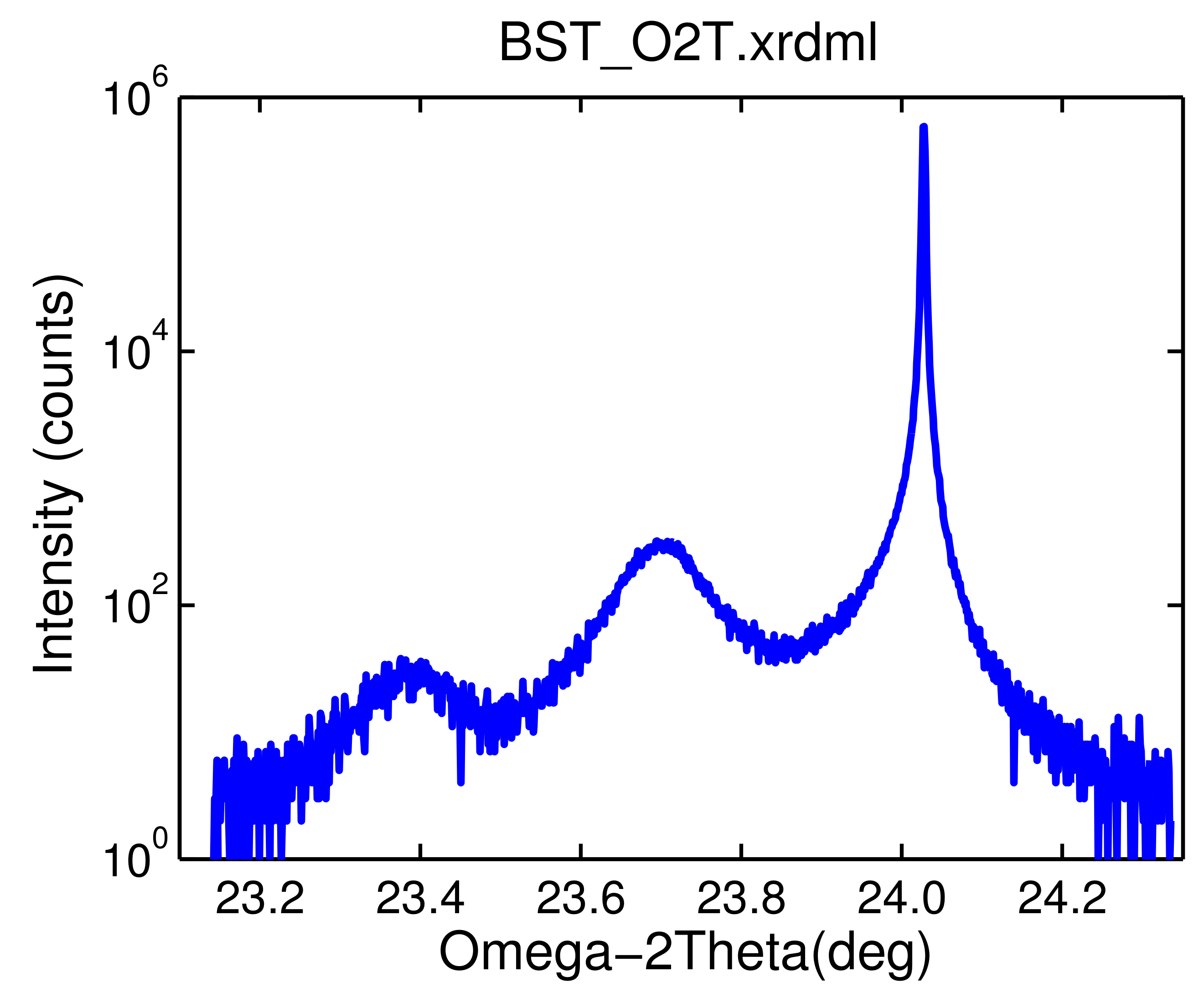 BST_O2T.xrdml

Intensity (counts)

$10^6$

$10^4$

$10^2$

$10^0$

23.2 23.4 23.6 23.8 24.0 24.2

Omega−2Theta(deg)